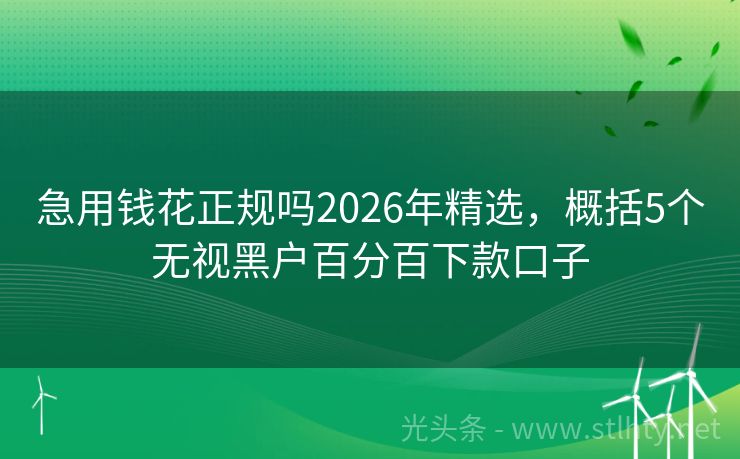 急用钱花正规吗2026年精选，概括5个无视黑户百分百下款口子

光头条 - www.stlhty.net